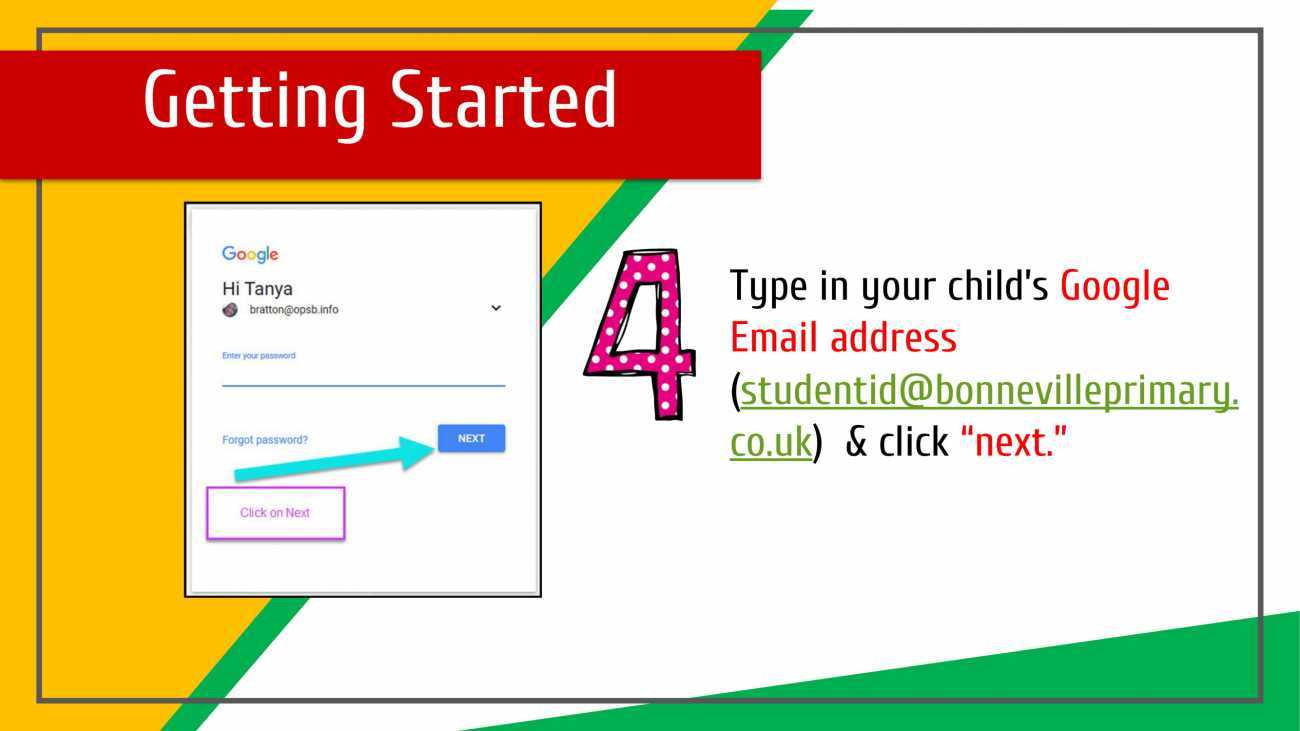 Getting Started

Google
Hi Tanya
bratton@opsb.info
Enter your password
Forgot password?
NEXT
Click on Next

4

Type in your child's Google Email address (studentid@bonnevilleprimary.co.uk) & click "next."